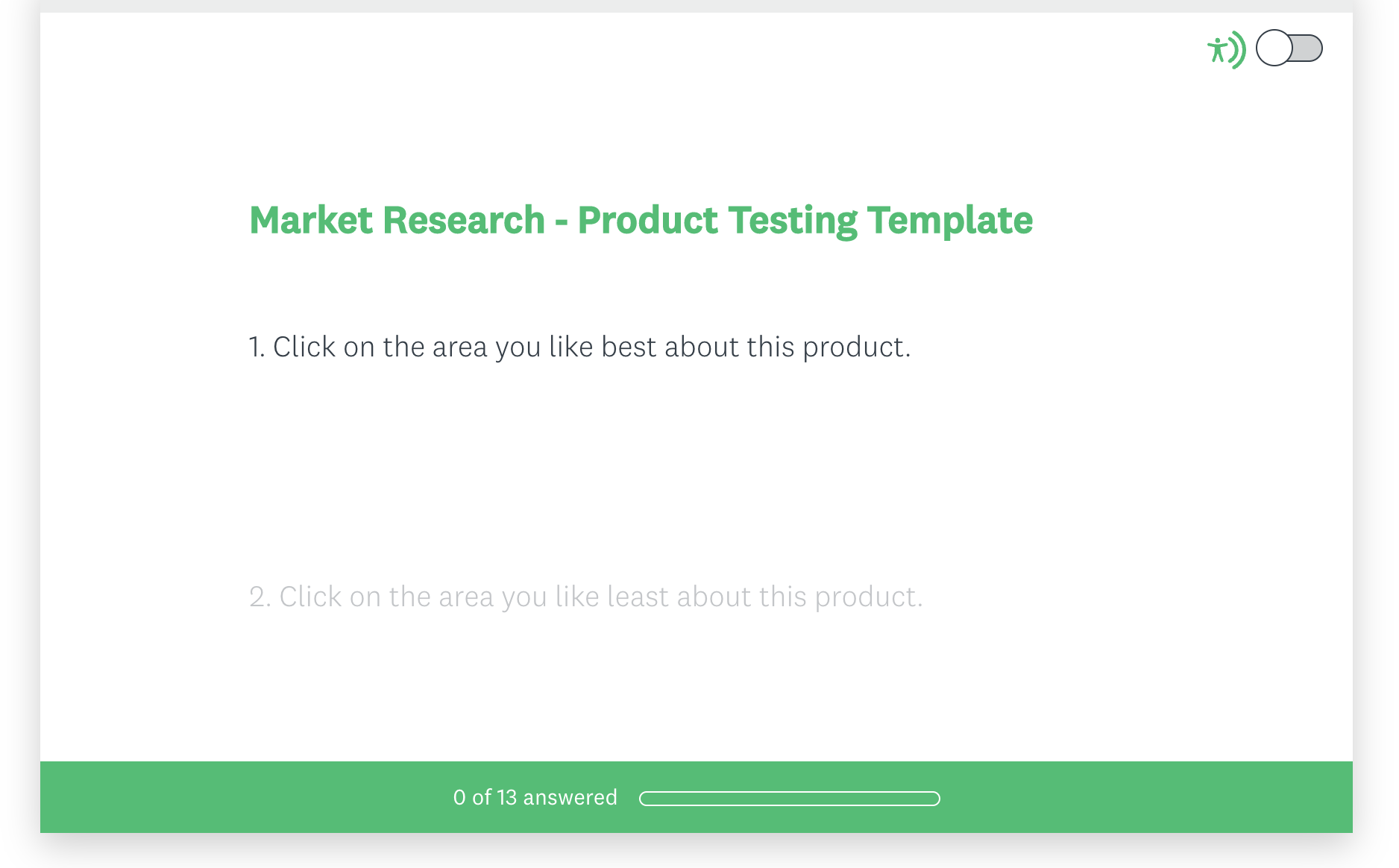 Market Research - Product Testing Template

1. Click on the area you like best about this product.

2. Click on the area you like least about this product.

0 of 13 answered